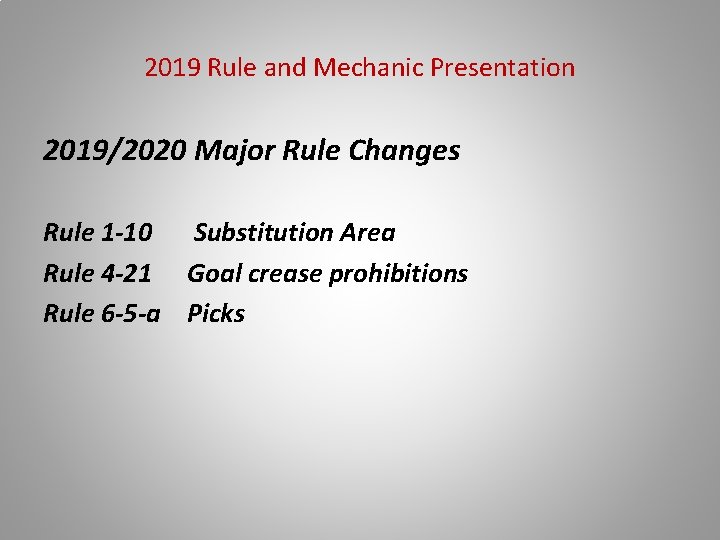 2019 Rule and Mechanic Presentation

2019/2020 Major Rule Changes

Rule 1-10 Substitution Area
Rule 4-21 Goal crease prohibitions
Rule 6-5-a Picks